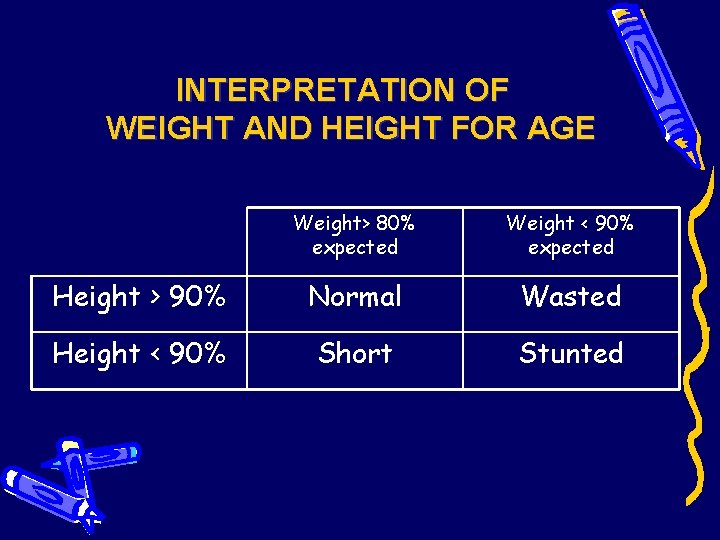 INTERPRETATION OF
WEIGHT AND HEIGHT FOR AGE

|  | Weight> 80% expected | Weight < 90% expected |
|---|---|---|
| Height > 90% | Normal | Wasted |
| Height < 90% | Short | Stunted |